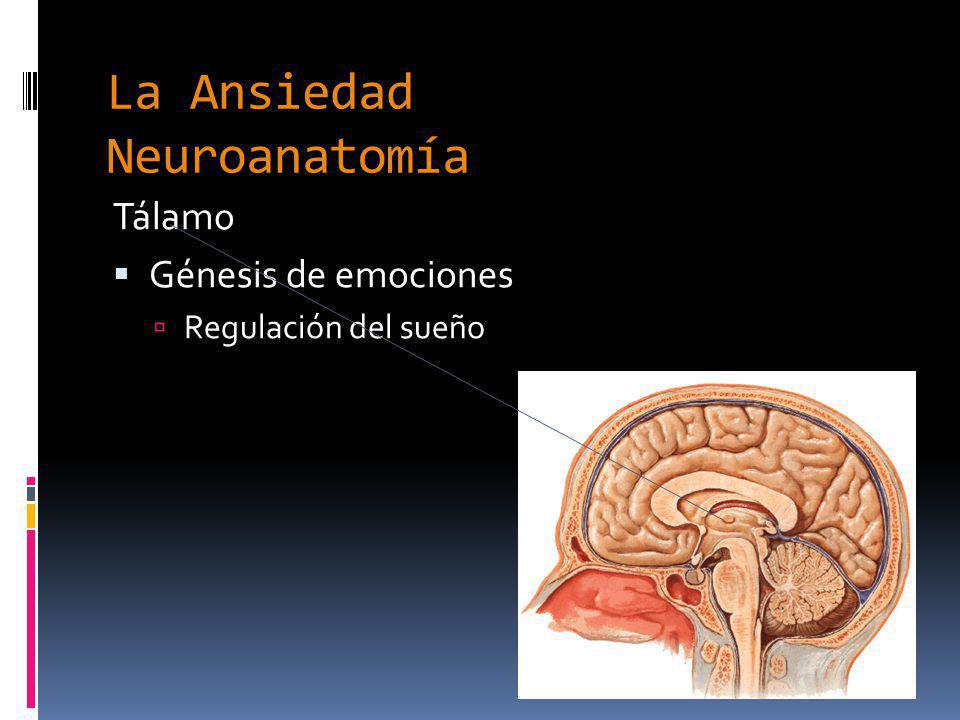 La Ansiedad
Neuroanatomía

Tálamo

Génesis de emociones

Regulación del sueño